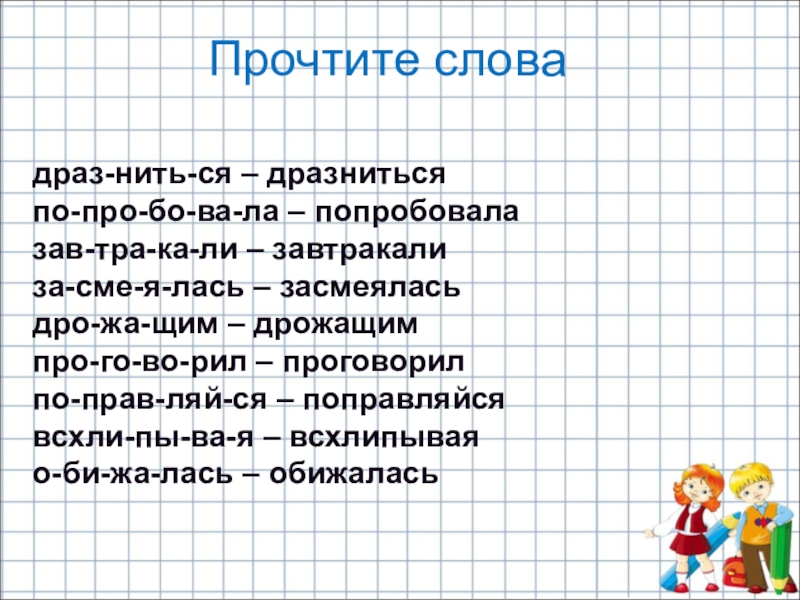 Прочтите слова

драз-нить-ся – дразниться
по-про-бо-ва-ла – попробовала
зав-тра-ка-ли – завтракали
за-сме-я-лась – засмеялась
дро-жа-щим – дрожащим
про-го-во-рил – проговорил
по-прав-ляй-ся – поправляйся
всхли-пы-ва-я – всхлипывая
о-би-жа-лась – обижалась